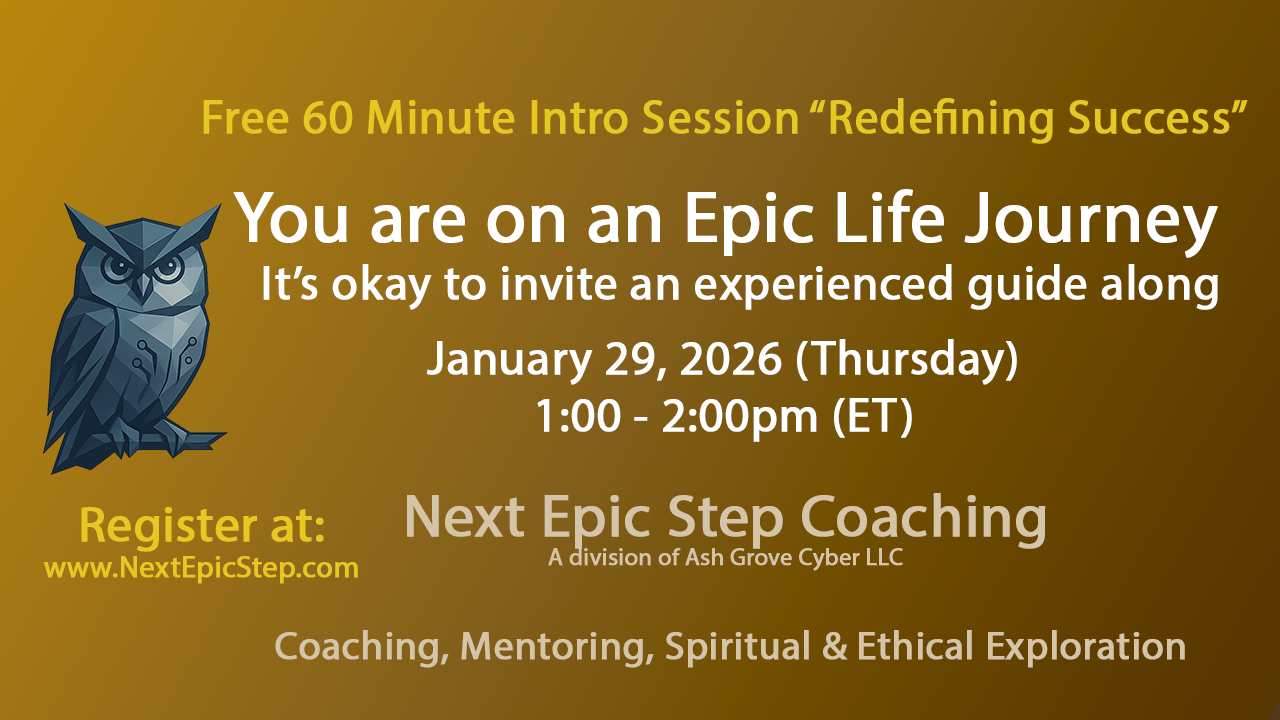 Free 60 Minute Intro Session “Redefining Success”

You are on an Epic Life Journey

It’s okay to invite an experienced guide along

January 29, 2026 (Thursday)
1:00 - 2:00pm (ET)

Register at:
www.NextEpicStep.com

Next Epic Step Coaching
A division of Ash Grove Cyber LLC

Coaching, Mentoring, Spiritual & Ethical Exploration